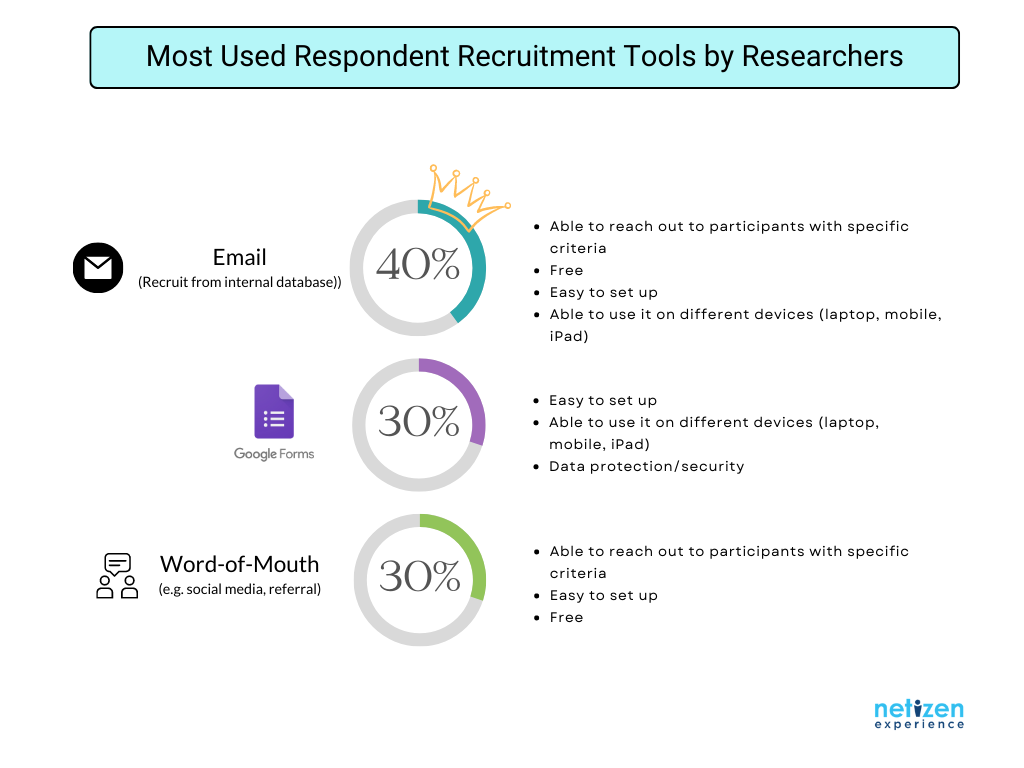 Most Used Respondent Recruitment Tools by Researchers

Email
(Recruit from internal database))

40%

- Able to reach out to participants with specific criteria
- Free
- Easy to set up
- Able to use it on different devices (laptop, mobile, iPad)

Google Forms

30%

- Easy to set up
- Able to use it on different devices (laptop, mobile, iPad)
- Data protection/security

Word-of-Mouth
(e.g. social media, referral)

30%

- Able to reach out to participants with specific criteria
- Easy to set up
- Free

netizen
experience